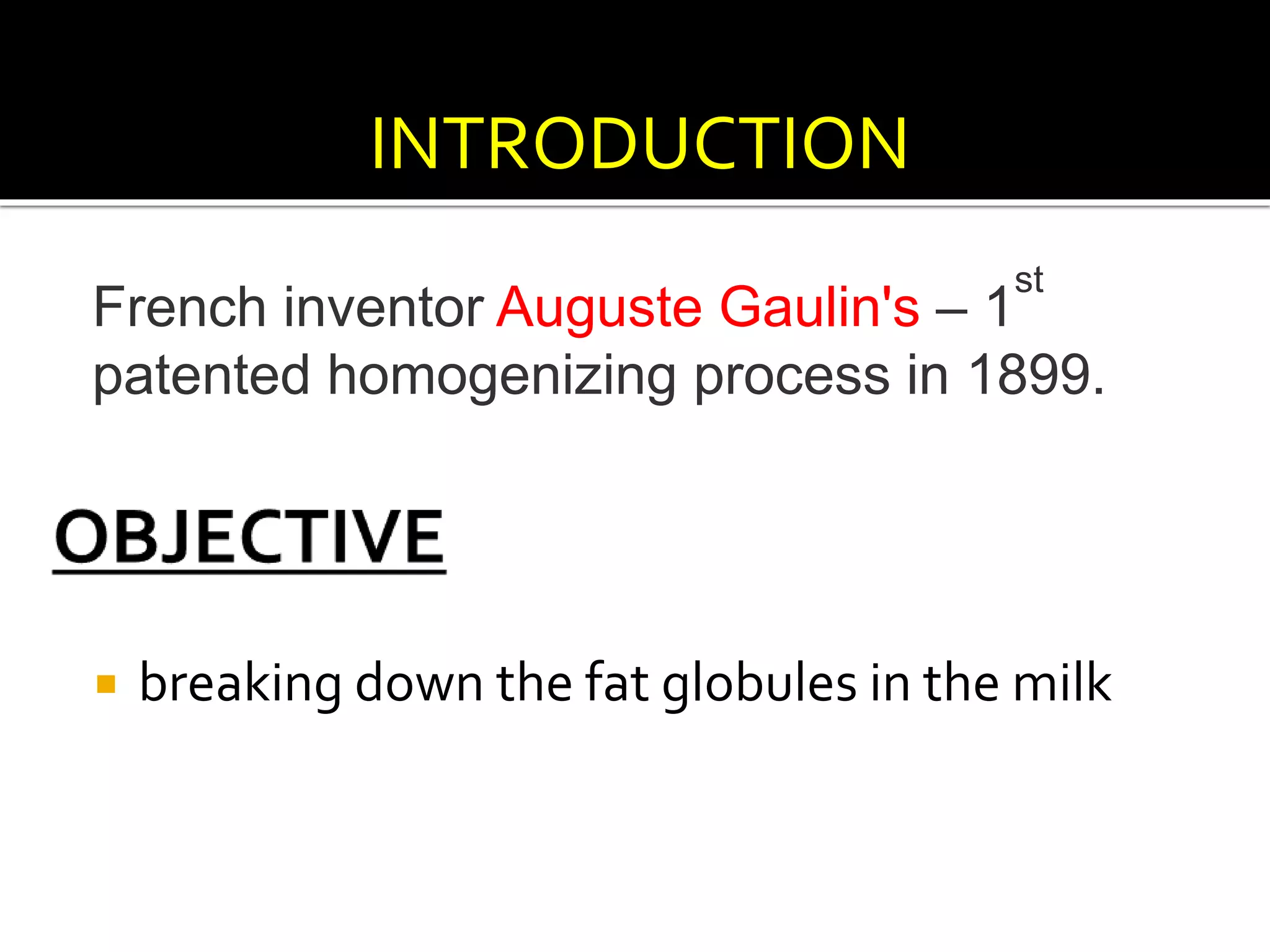 INTRODUCTION

French inventor Auguste Gaulin's – 1st patented homogenizing process in 1899.

OBJECTIVE

• breaking down the fat globules in the milk